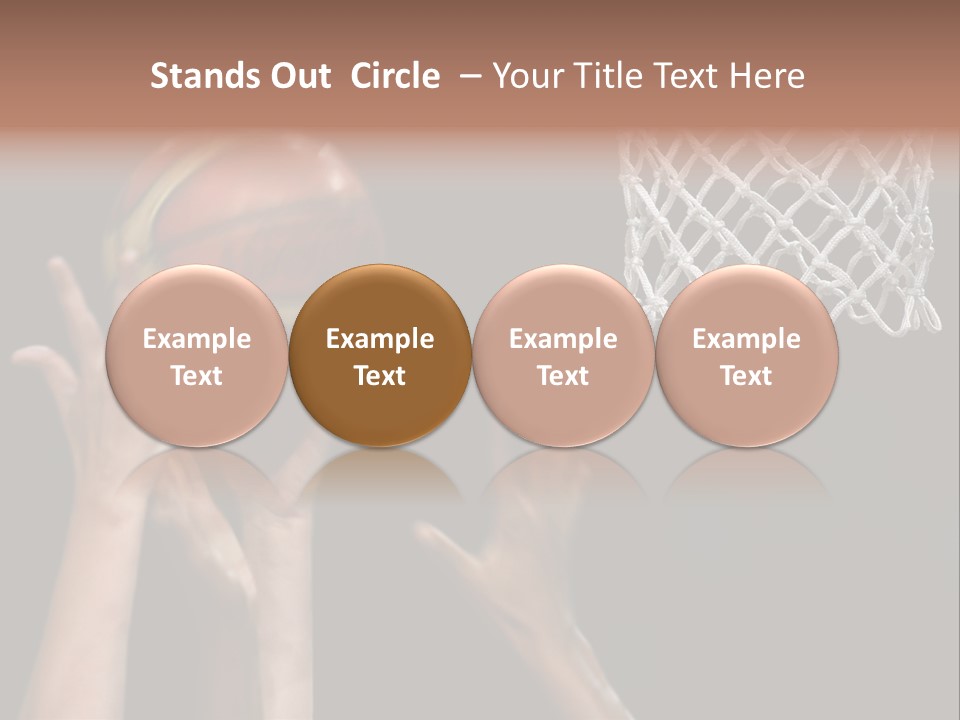 Stands Out Circle – Your Title Text Here

Example Text

Example Text

Example Text

Example Text